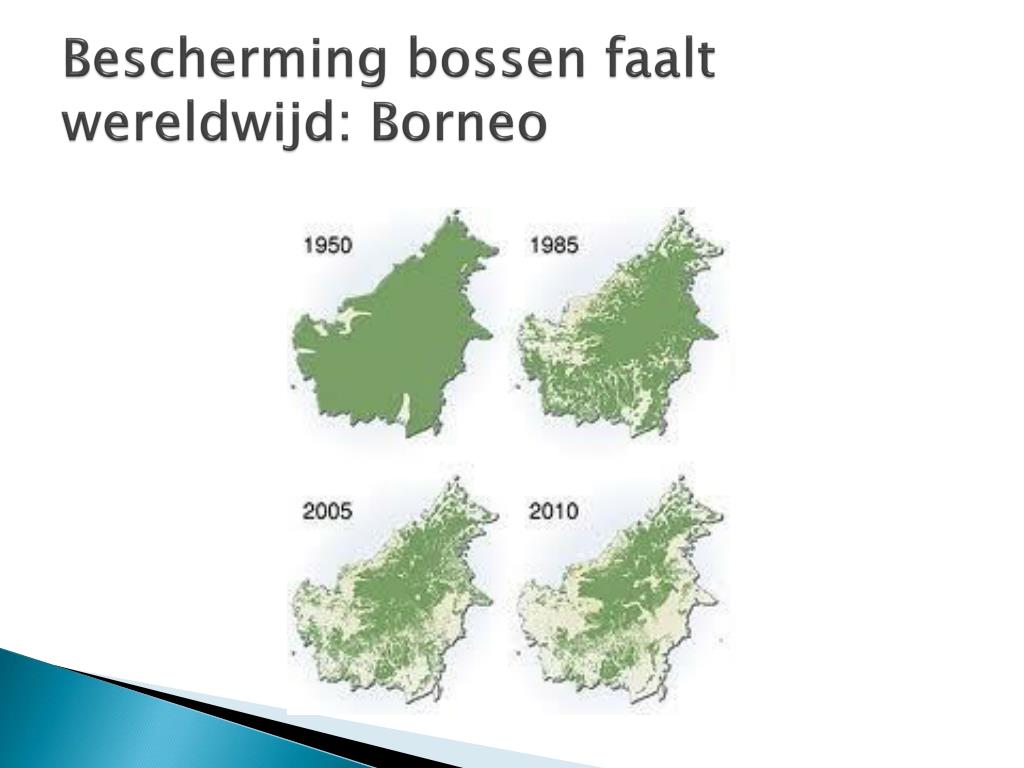 Bescherming bossen faalt wereldwijd: Borneo

1950

1985

2005

2010